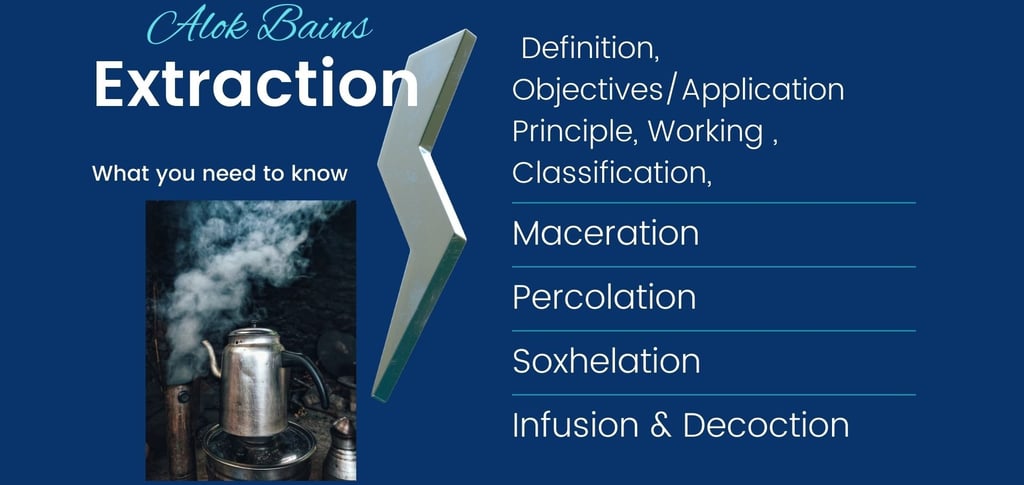 Alok Bains

Extraction

What you need to know

Definition, Objectives/Application Principle, Working , Classification,

Maceration

Percolation

Soxhelation

Infusion & Decoction